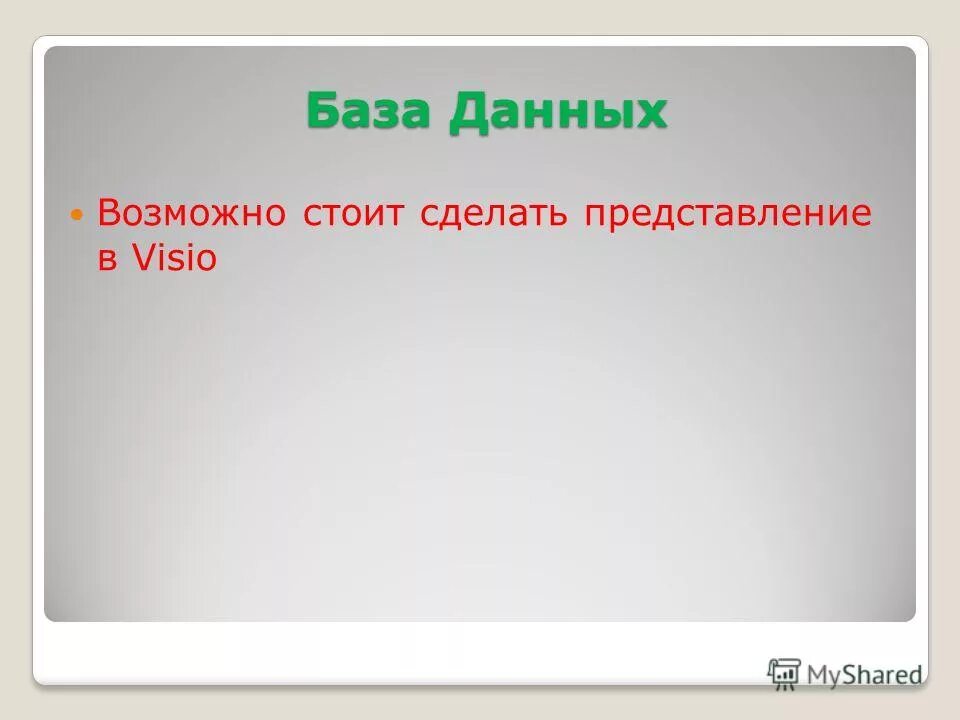 База Данных

Возможно стоит сделать представление в Visio

MyShared